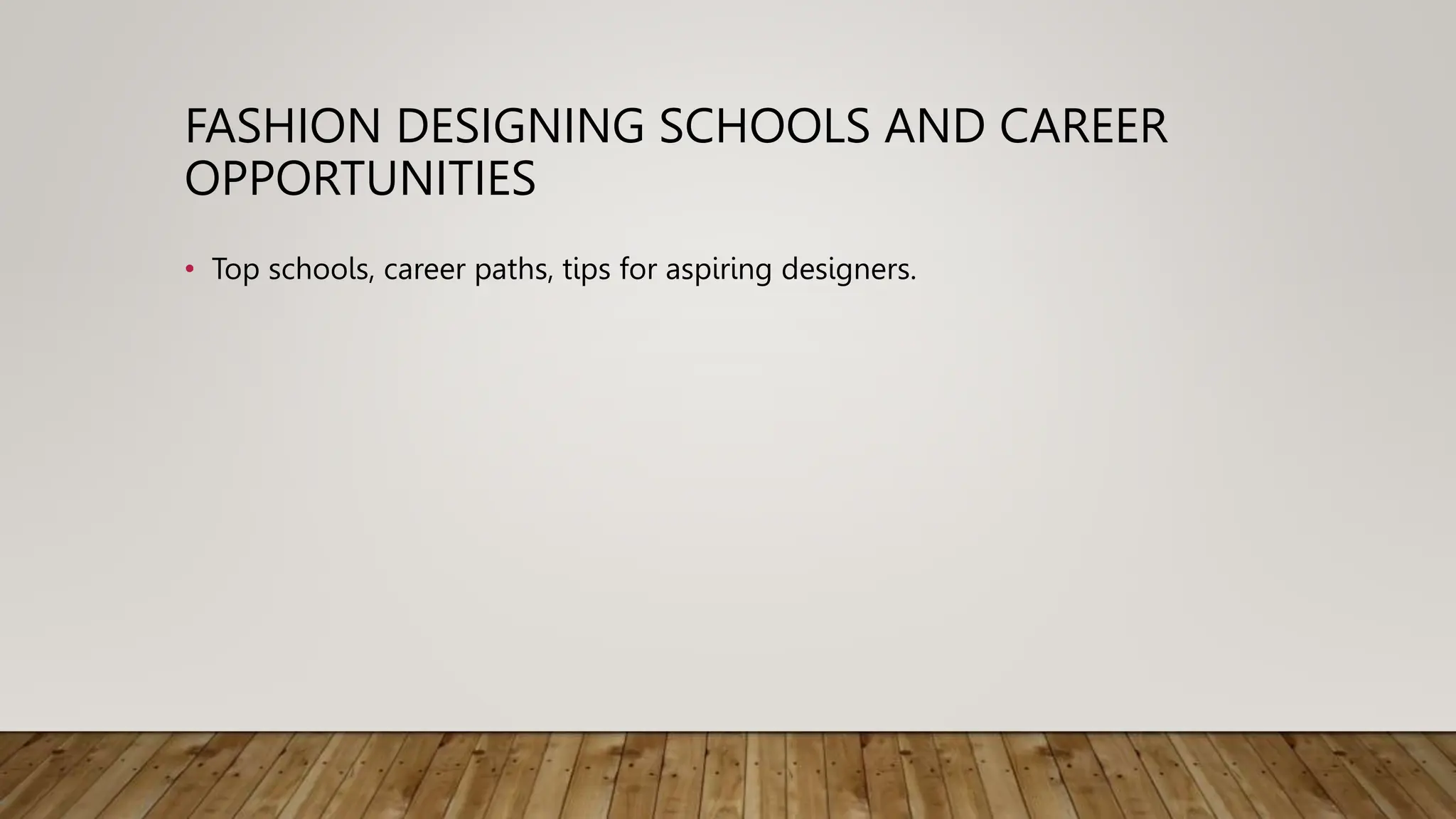 FASHION DESIGNING SCHOOLS AND CAREER OPPORTUNITIES

• Top schools, career paths, tips for aspiring designers.